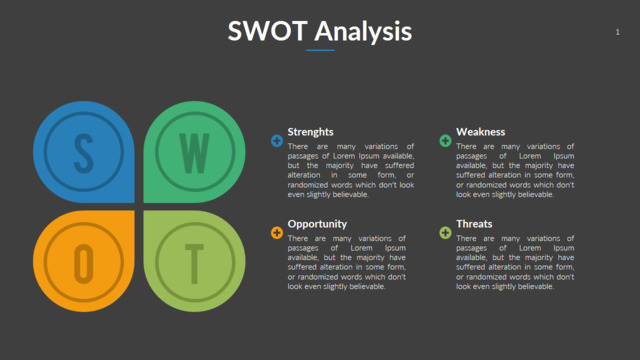 SWOT Analysis

1

S

W

O

T

Strenghts
There are many variations of passages of Lorem Ipsum available, but the majority have suffered alteration in some form, or randomized words which don't look even slightly believable.

Weakness
There are many variations of passages of Lorem Ipsum available, but the majority have suffered alteration in some form, or randomized words which don't look even slightly believable.

Opportunity
There are many variations of passages of Lorem Ipsum available, but the majority have suffered alteration in some form, or randomized words which don't look even slightly believable.

Threats
There are many variations of passages of Lorem Ipsum available, but the majority have suffered alteration in some form, or randomized words which don't look even slightly believable.